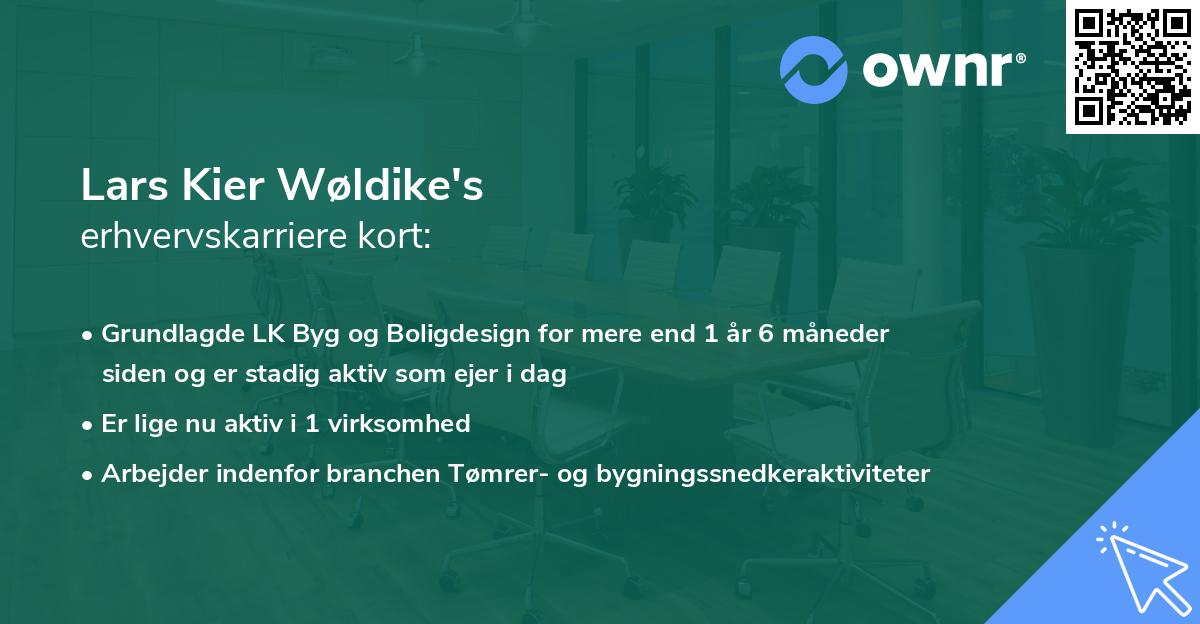 ownr®

Lars Kier Wøldike's
erhvervskarriere kort:

• Grundlagde LK Byg og Boligdesign for mere end 1 år 6 måneder siden og er stadig aktiv som ejer i dag
• Er lige nu aktiv i 1 virksomhed
• Arbejder indenfor branchen Tømrer- og bygningssnedkeraktiviteter